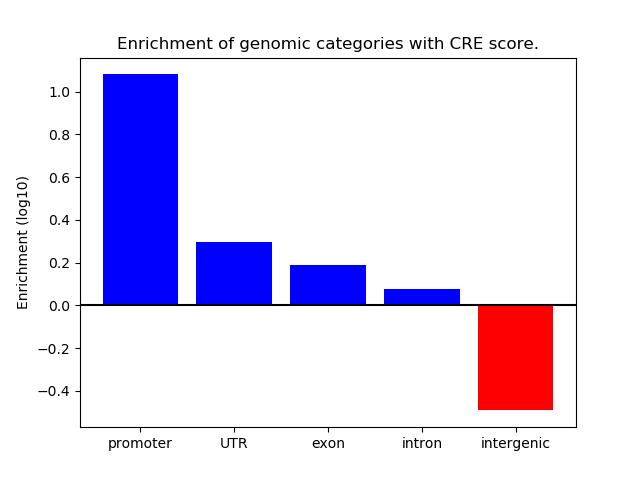 Enrichment of genomic categories with CRE score.

Enrichment (log10)

1.0
0.8
0.6
0.4
0.2
0.0
−0.2
−0.4

promoter
UTR
exon
intron
intergenic